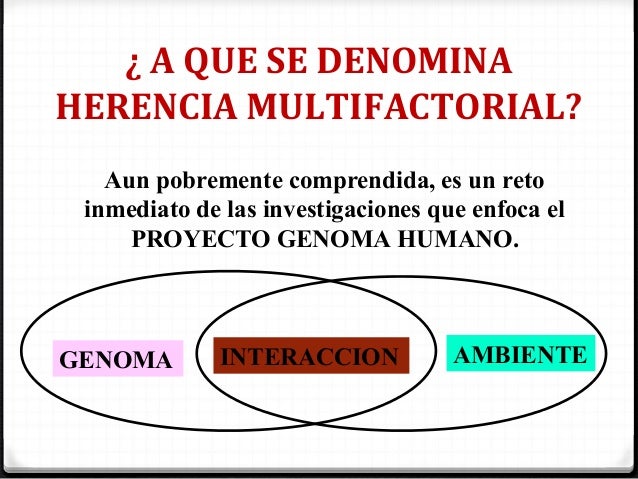 ¿ A QUE SE DENOMINA HERENCIA MULTIFACTORIAL?

Aun pobremente comprendida, es un reto inmediato de las investigaciones que enfoca el PROYECTO GENOMA HUMANO.

GENOMA

INTERACCION

AMBIENTE